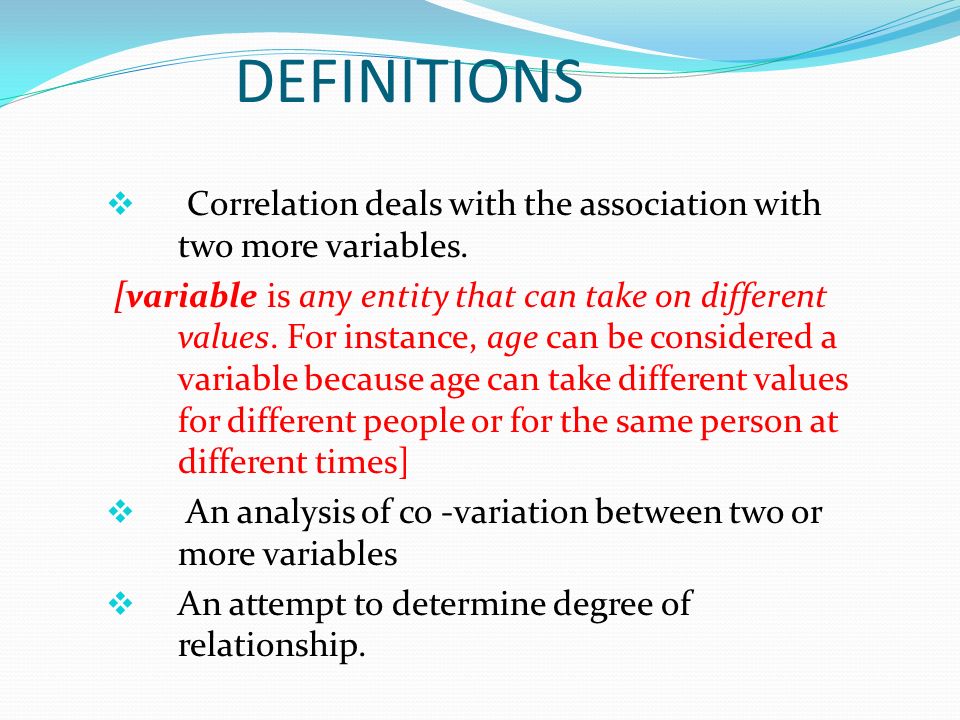 DEFINITIONS

❖ Correlation deals with the association with two more variables.

[variable is any entity that can take on different values. For instance, age can be considered a variable because age can take different values for different people or for the same person at different times]

❖ An analysis of co -variation between two or more variables

❖ An attempt to determine degree of relationship.